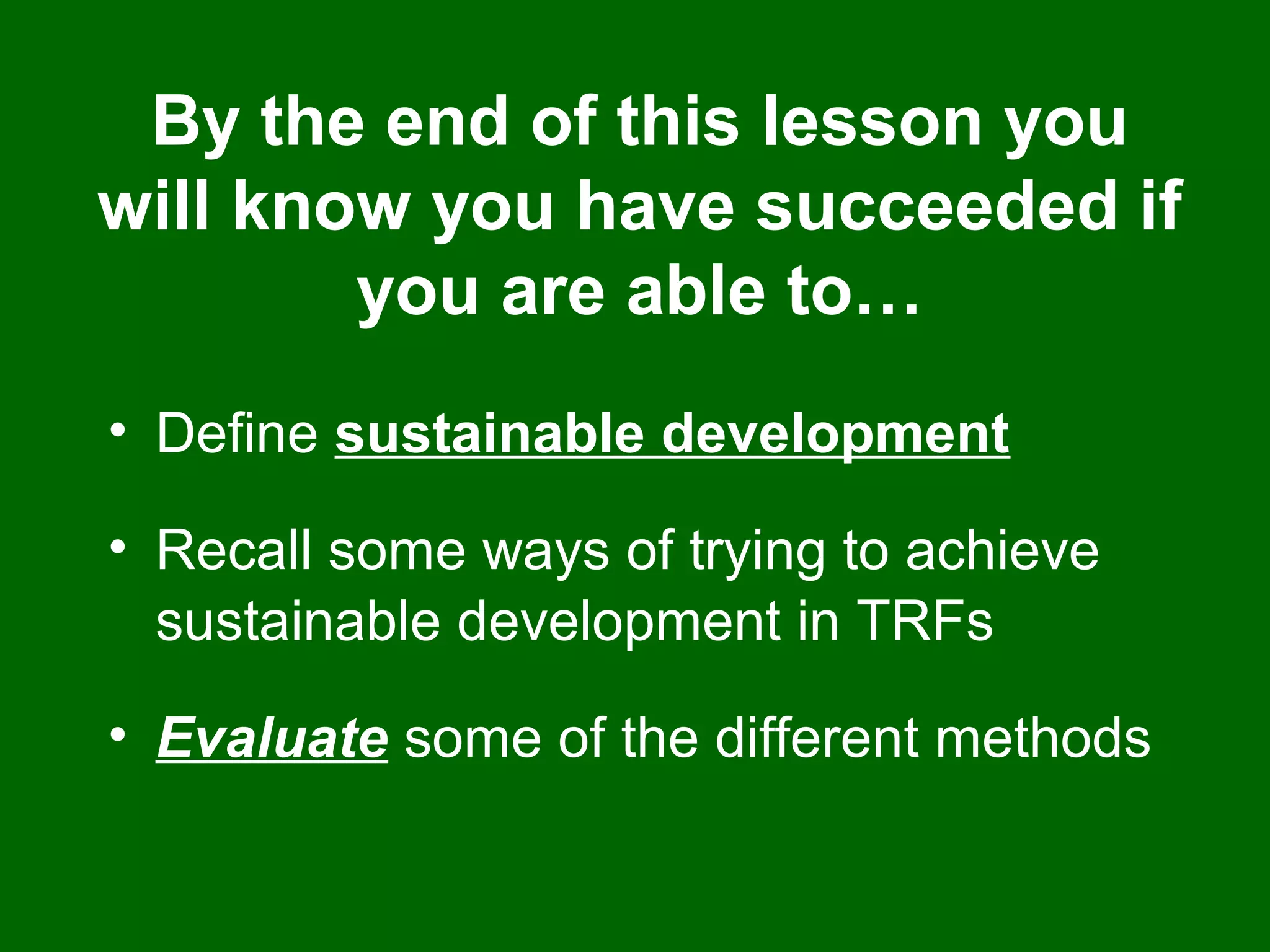 By the end of this lesson you will know you have succeeded if you are able to…

• Define sustainable development

• Recall some ways of trying to achieve sustainable development in TRFs

• Evaluate some of the different methods